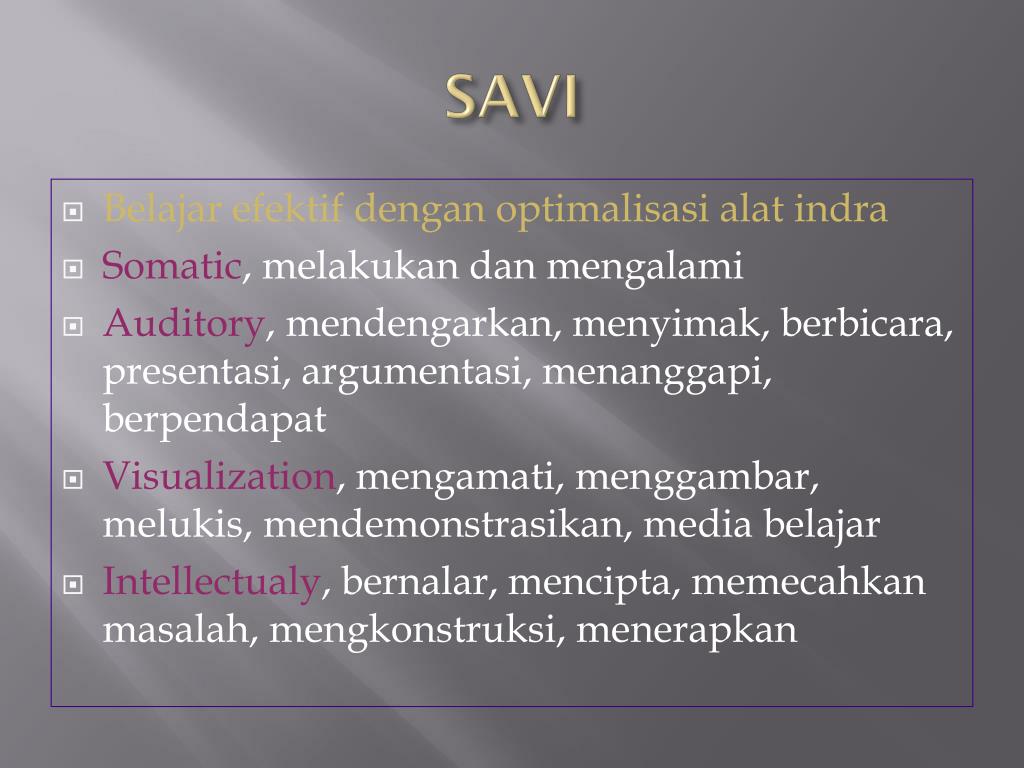 SAVI

Belajar efektif dengan optimalisasi alat indra

Somatic, melakukan dan mengalami

Auditory, mendengarkan, menyimak, berbicara, presentasi, argumentasi, menanggapi, berpendapat

Visualization, mengamati, menggambar, melukis, mendemonstrasikan, media belajar

Intellectualy, bernalar, mencipta, memecahkan masalah, mengkonstruksi, menerapkan